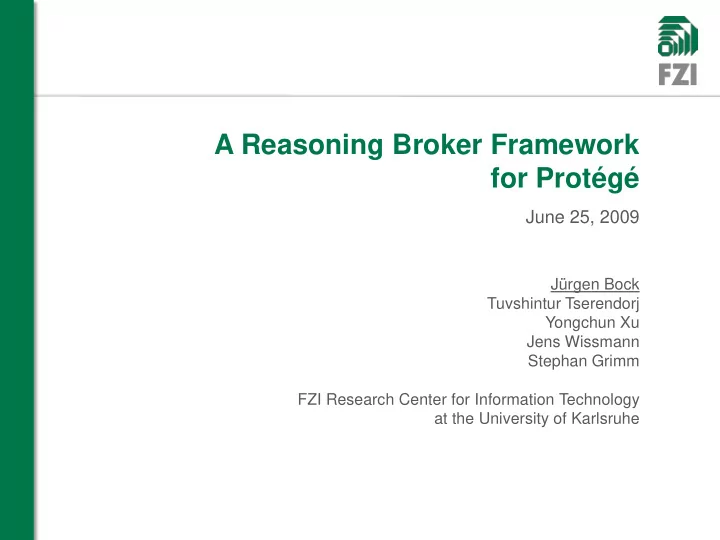 FZI

A Reasoning Broker Framework for Protégé

June 25, 2009

Jürgen Bock
Tuvshintur Tserendorj
Yongchun Xu
Jens Wissmann
Stephan Grimm

FZI Research Center for Information Technology at the University of Karlsruhe